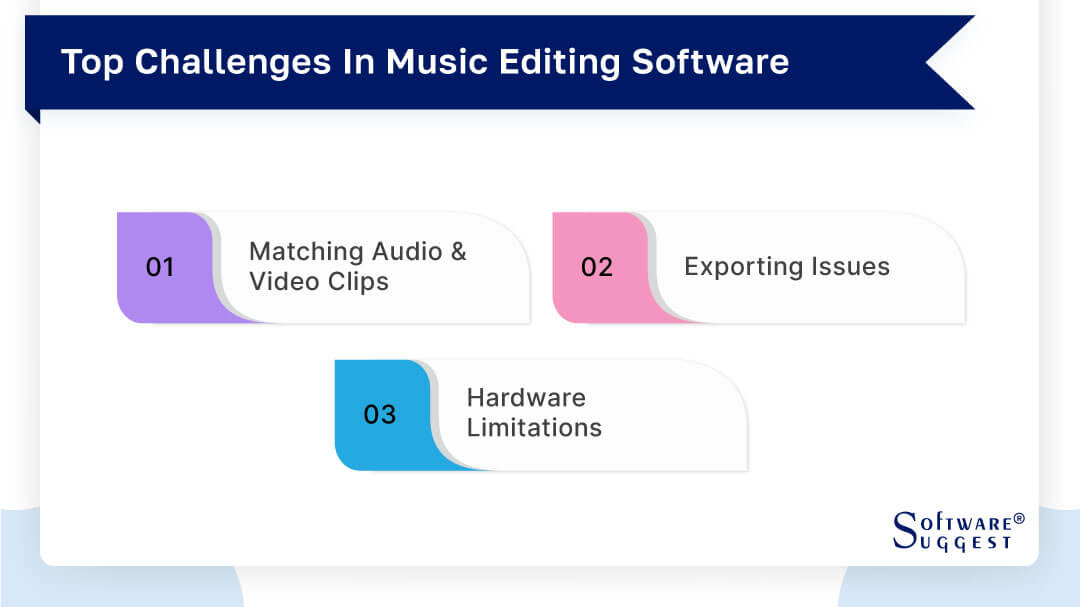 Top Challenges In Music Editing Software

01 Matching Audio & Video Clips

02 Exporting Issues

03 Hardware Limitations

SOFTWARE® SUGGEST